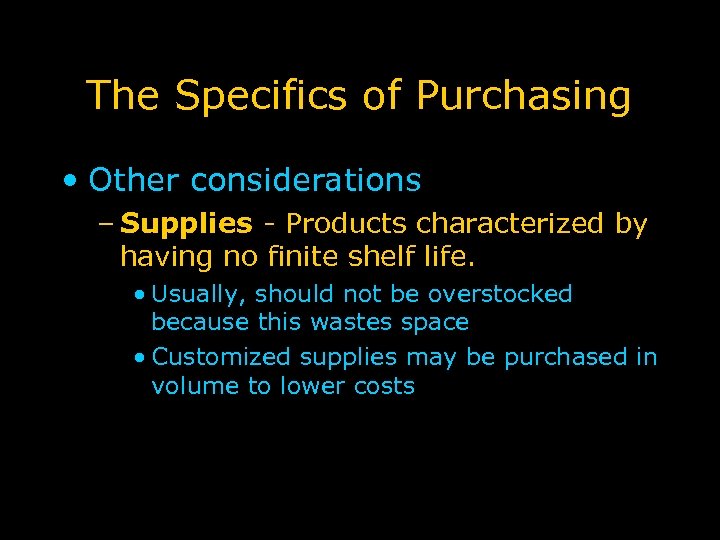 The Specifics of Purchasing

• Other considerations

– Supplies - Products characterized by having no finite shelf life.

• Usually, should not be overstocked because this wastes space

• Customized supplies may be purchased in volume to lower costs